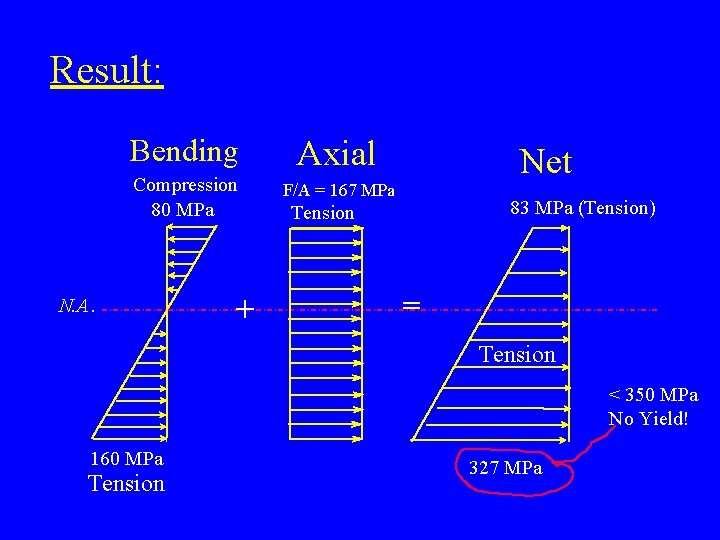 Result:

Bending
Compression
80 MPa

Axial
F/A = 167 MPa
Tension

Net
83 MPa (Tension)

N.A.

+

=

Tension

< 350 MPa
No Yield!

160 MPa
Tension

327 MPa